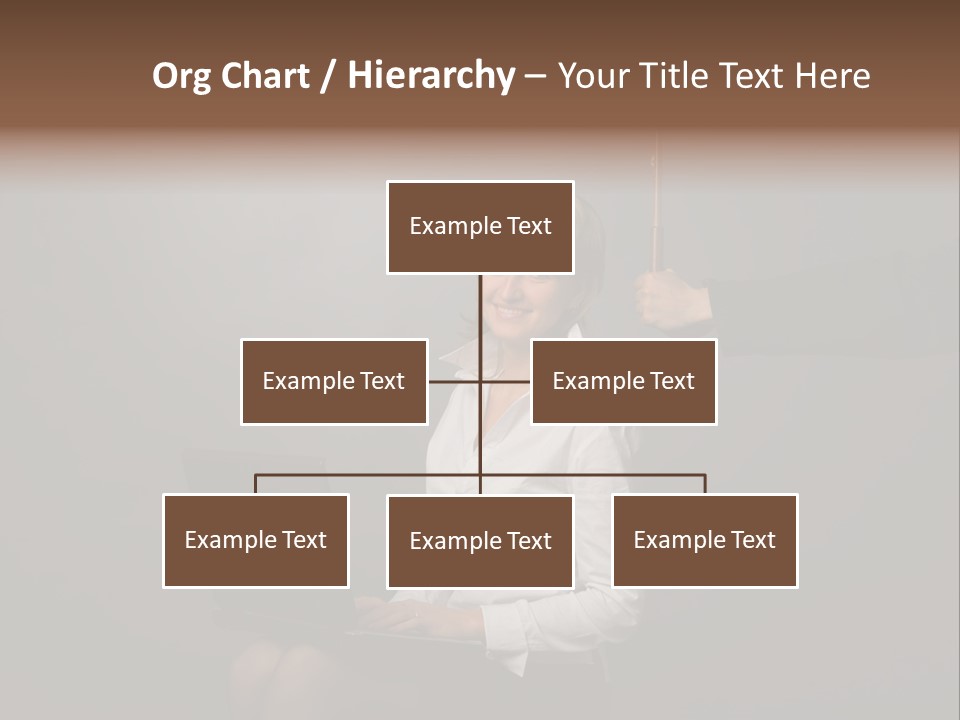 Org Chart / Hierarchy – Your Title Text Here

Example Text

Example Text

Example Text

Example Text

Example Text

Example Text